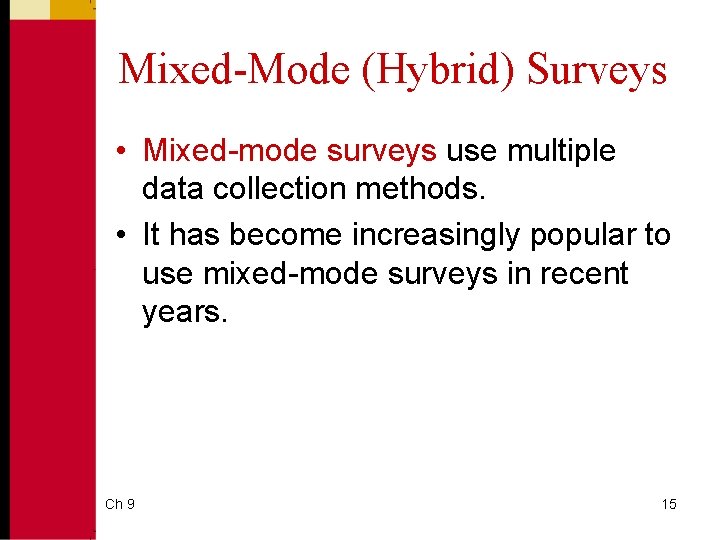 Mixed-Mode (Hybrid) Surveys

• Mixed-mode surveys use multiple data collection methods.

• It has become increasingly popular to use mixed-mode surveys in recent years.

Ch 9

15